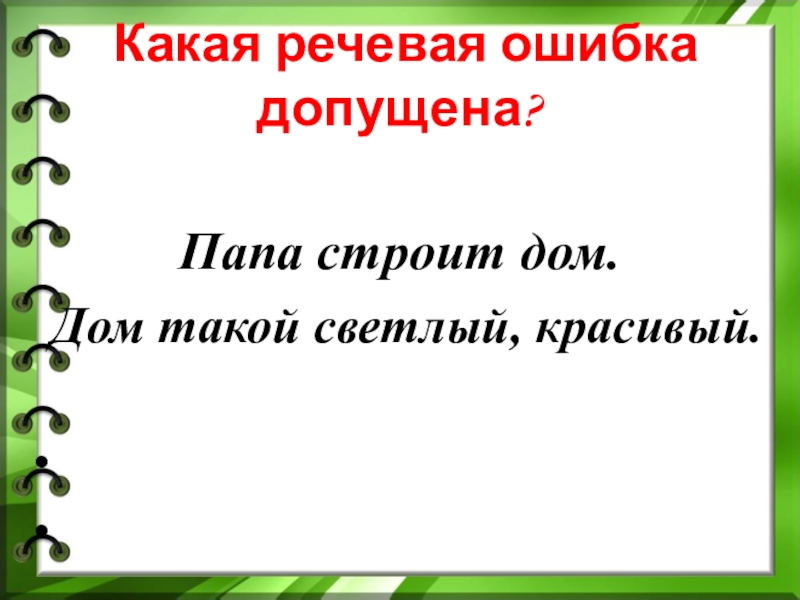 Какая речевая ошибка допущена?

Папа строит дом.
Дом такой светлый, красивый.